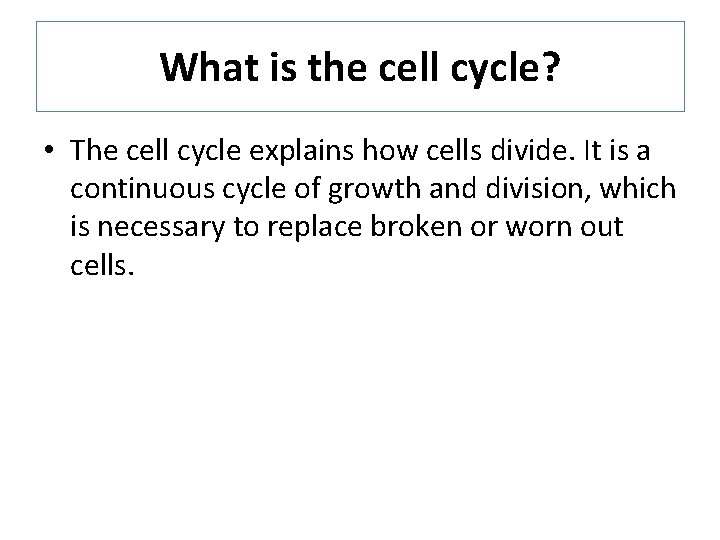 What is the cell cycle?

• The cell cycle explains how cells divide. It is a continuous cycle of growth and division, which is necessary to replace broken or worn out cells.